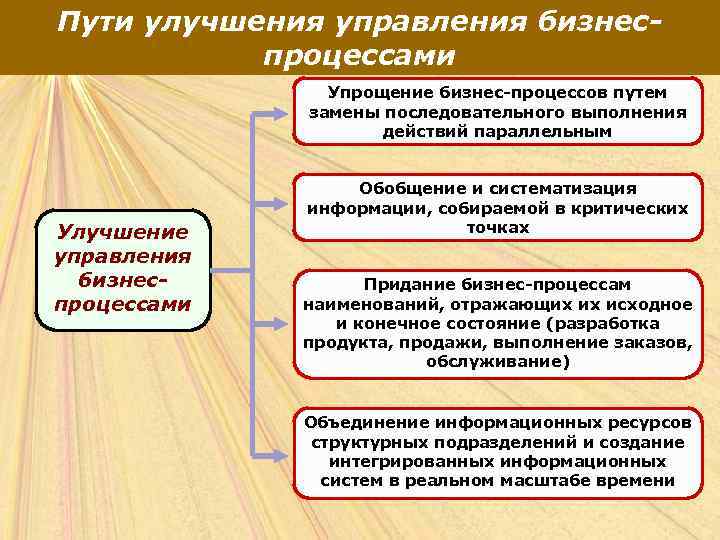 Пути улучшения управления бизнес-процессами

Улучшение управления бизнес-процессами

Упрощение бизнес-процессов путем замены последовательного выполнения действий параллельным

Обобщение и систематизация информации, собираемой в критических точках

Придание бизнес-процессам наименований, отражающих их исходное и конечное состояние (разработка продукта, продажи, выполнение заказов, обслуживание)

Объединение информационных ресурсов структурных подразделений и создание интегрированных информационных систем в реальном масштабе времени